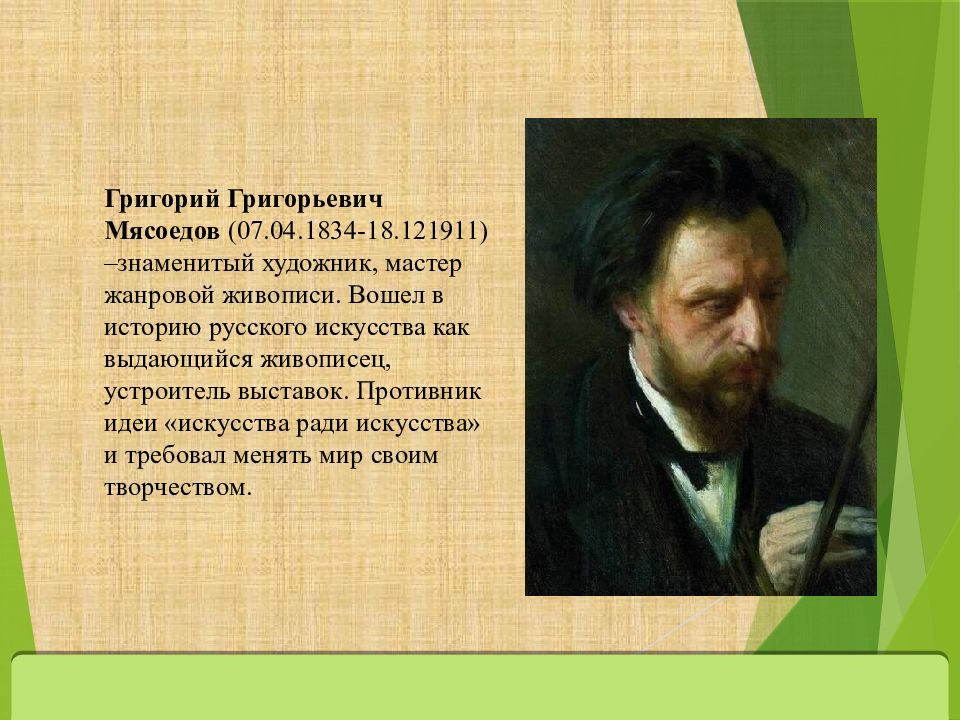 Григорий Григорьевич Мясоедов (07.04.1834-18.121911) –знаменитый художник, мастер жанровой живописи. Вошел в историю русского искусства как выдающийся живописец, устроитель выставок. Противник идеи «искусства ради искусства» и требовал менять мир своим творчеством.